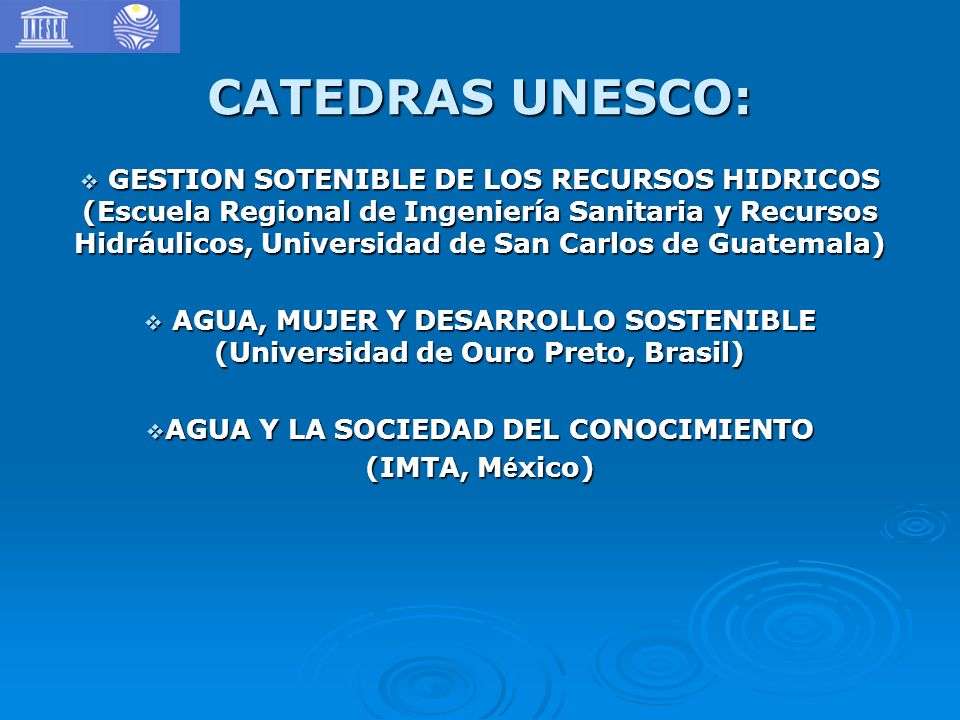 UNESCO

CATEDRAS UNESCO:

❖ GESTION SOTENIBLE DE LOS RECURSOS HIDRICOS (Escuela Regional de Ingeniería Sanitaria y Recursos Hidráulicos, Universidad de San Carlos de Guatemala)

❖ AGUA, MUJER Y DESARROLLO SOSTENIBLE (Universidad de Ouro Preto, Brasil)

❖AGUA Y LA SOCIEDAD DEL CONOCIMIENTO (IMTA, México)